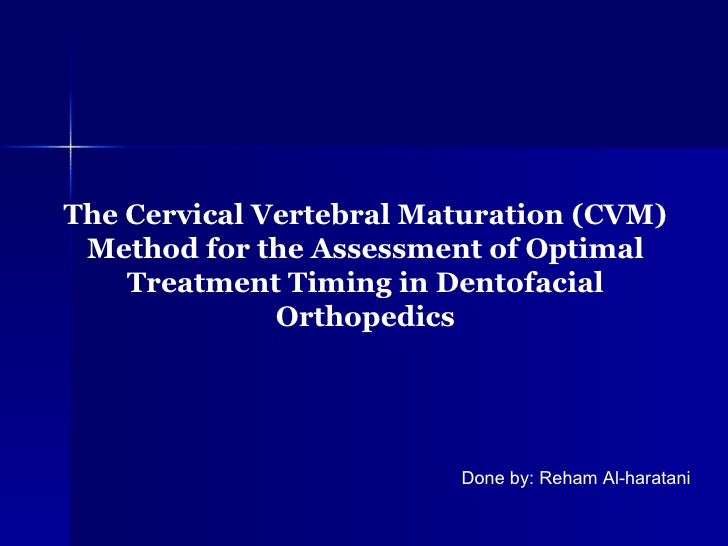 The Cervical Vertebral Maturation (CVM) Method for the Assessment of Optimal Treatment Timing in Dentofacial Orthopedics

Done by: Reham Al-haratani